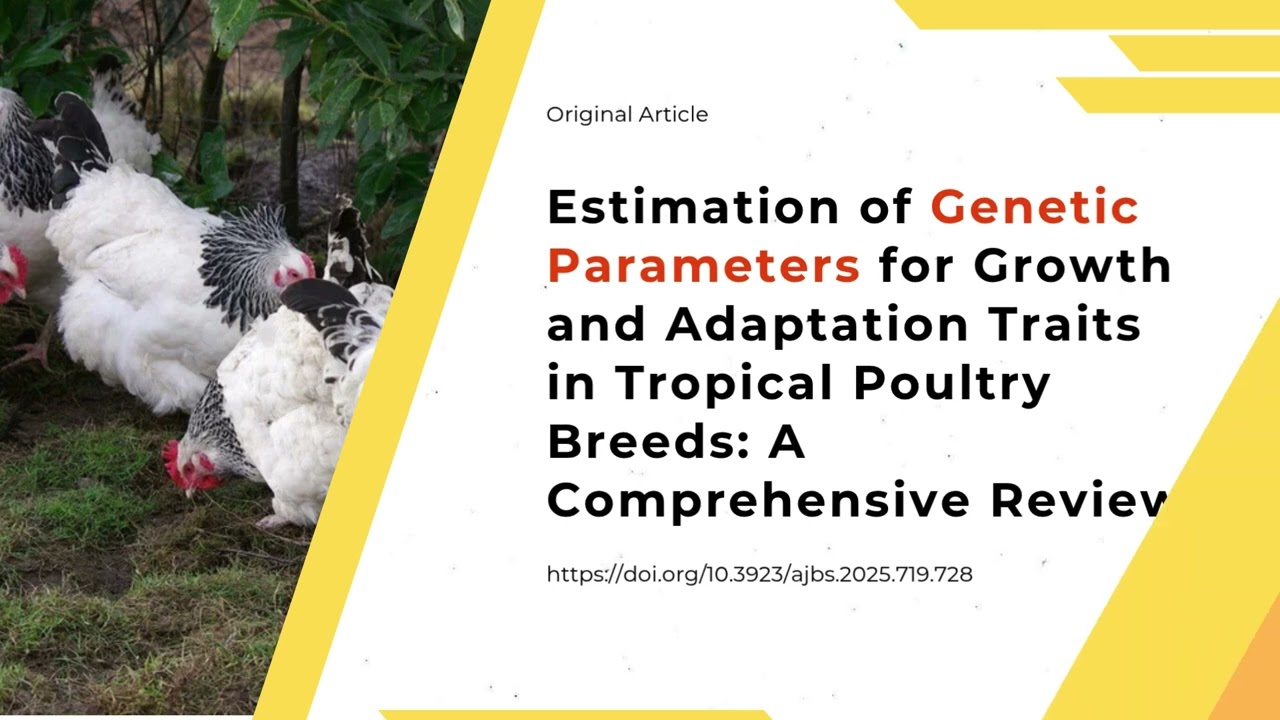 Original Article

Estimation of Genetic Parameters for Growth and Adaptation Traits in Tropical Poultry Breeds: A Comprehensive Review

https://doi.org/10.3923/ajbs.2025.719.728